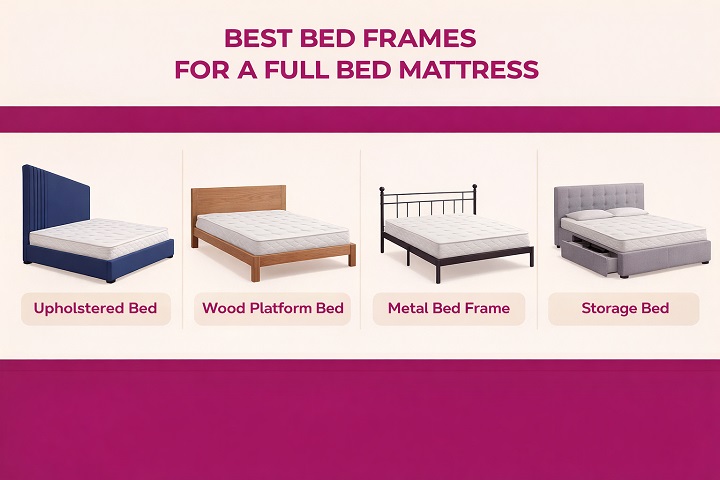 BEST BED FRAMES
FOR A FULL BED MATTRESS

Upholstered Bed

Wood Platform Bed

Metal Bed Frame

Storage Bed